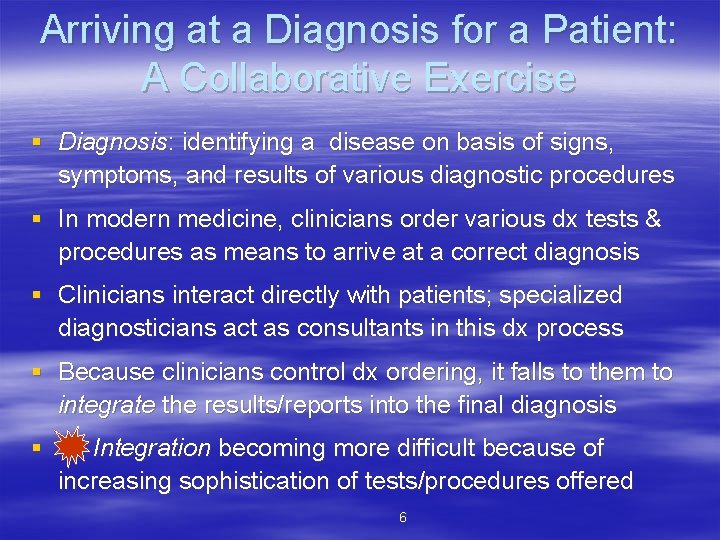 Arriving at a Diagnosis for a Patient: A Collaborative Exercise

▪ Diagnosis: identifying a  disease on basis of signs, symptoms, and results of various diagnostic procedures

▪ In modern medicine, clinicians order various dx tests & procedures as means to arrive at a correct diagnosis

▪ Clinicians interact directly with patients; specialized diagnosticians act as consultants in this dx process

▪ Because clinicians control dx ordering, it falls to them to integrate the results/reports into the final diagnosis

▪ Integration becoming more difficult because of increasing sophistication of tests/procedures offered

6